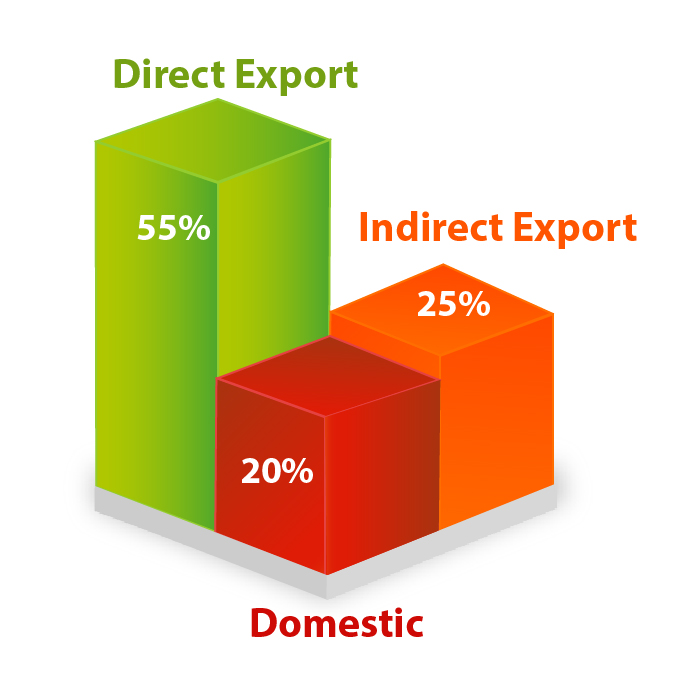 Direct Export

55%

Indirect Export

25%

20%

Domestic